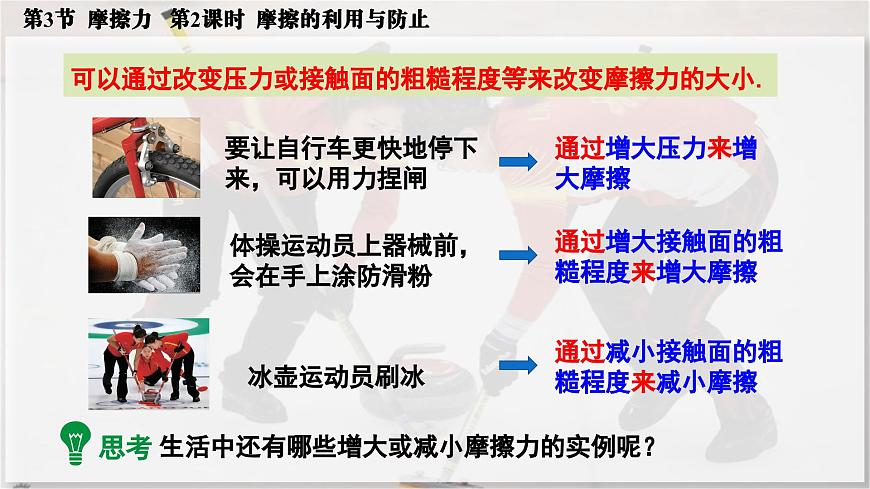 第3节 摩擦力 第2课时 摩擦的利用与防止

可以通过改变压力或接触面的粗糙程度等来改变摩擦力的大小.

要让自行车更快地停下来，可以用力捏闸

通过增大压力来增大摩擦

体操运动员上器械前，会在手上涂防滑粉

通过增大接触面的粗糙程度来增大摩擦

冰壶运动员刷冰

通过减小接触面的粗糙程度来减小摩擦

思考 生活中还有哪些增大或减小摩擦力的实例呢？